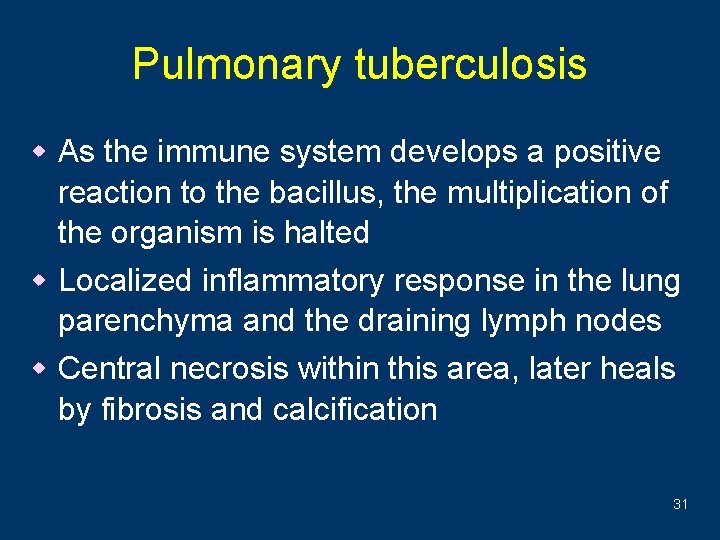 Pulmonary tuberculosis

- As the immune system develops a positive reaction to the bacillus, the multiplication of the organism is halted
- Localized inflammatory response in the lung parenchyma and the draining lymph nodes
- Central necrosis within this area, later heals by fibrosis and calcification

31